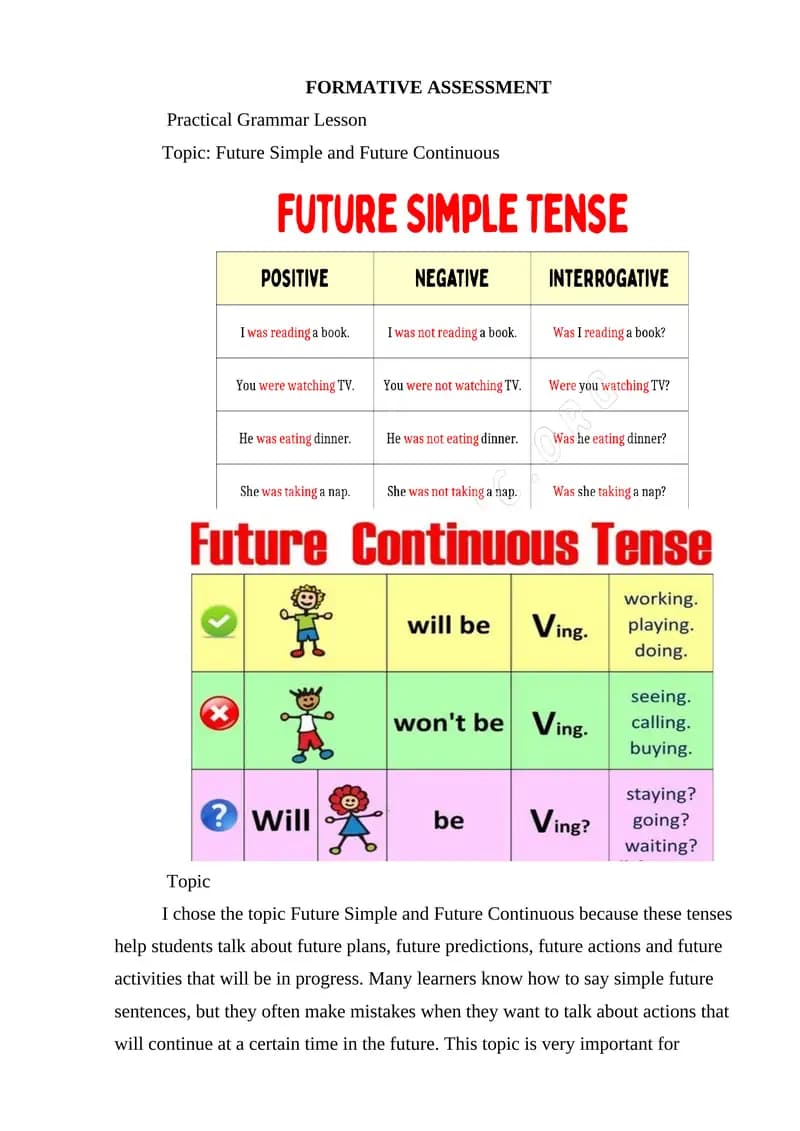 FORMATIVE ASSESSMENT

Practical Grammar Lesson

Topic: Future Simple and Future Continuous

FUTURE SIMPLE TENSE

| POSITIVE | NEGATIVE | INTERROGATIVE |
|---|---|---|
| I was reading a book. | I was not reading a book. | Was I reading a book? |
| You were watching TV. | You were not watching TV. | Were you watching TV? |
| He was eating dinner. | He was not eating dinner. | Was he eating dinner? |
| She was taking a nap. | She was not taking a nap. | Was she taking a nap? |

Future Continuous Tense

| | | | | |
|---|---|---|---|---|
| | | will be | Ving. | working. playing. doing. |
| | | won't be | Ving. | seeing. calling. buying. |
| | Will | be | Ving? | staying? going? waiting? |

Topic

I chose the topic Future Simple and Future Continuous because these tenses help students talk about future plans, future predictions, future actions and future activities that will be in progress. Many learners know how to say simple future sentences, but they often make mistakes when they want to talk about actions that will continue at a certain time in the future. This topic is very important for